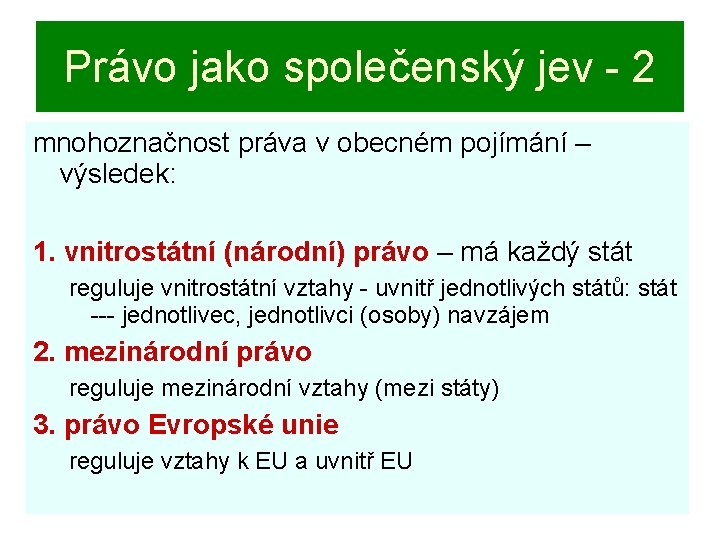 Právo jako společenský jev - 2

mnohoznačnost práva v obecném pojímání – výsledek:

1. vnitrostátní (národní) právo – má každý stát

reguluje vnitrostátní vztahy - uvnitř jednotlivých států: stát --- jednotlivec, jednotlivci (osoby) navzájem

2. mezinárodní právo

reguluje mezinárodní vztahy (mezi státy)

3. právo Evropské unie

reguluje vztahy k EU a uvnitř EU